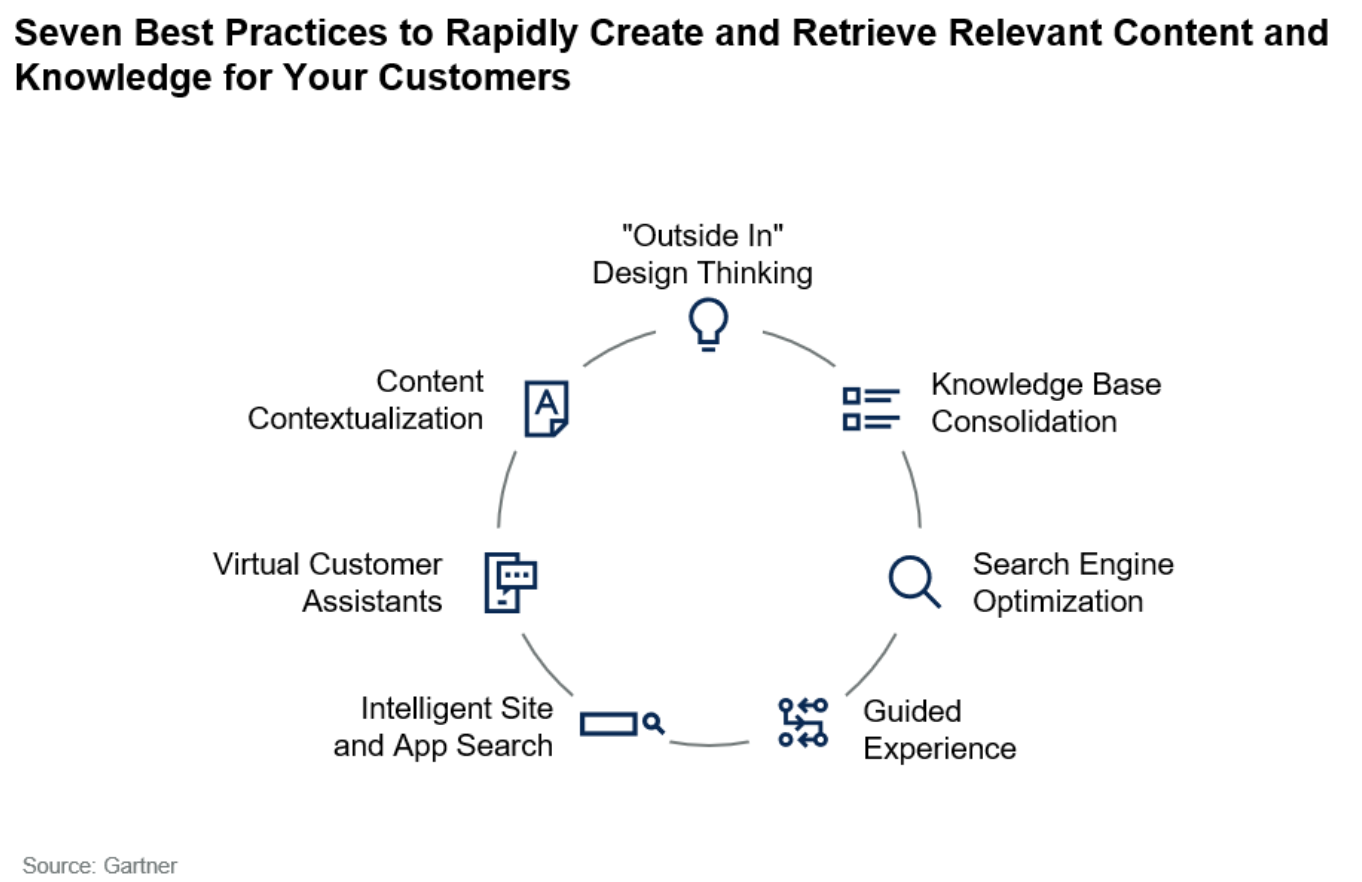 Seven Best Practices to Rapidly Create and Retrieve Relevant Content and Knowledge for Your Customers

"Outside In" Design Thinking

Knowledge Base Consolidation

Search Engine Optimization

Guided Experience

Intelligent Site and App Search

Virtual Customer Assistants

Content Contextualization

A

Source: Gartner